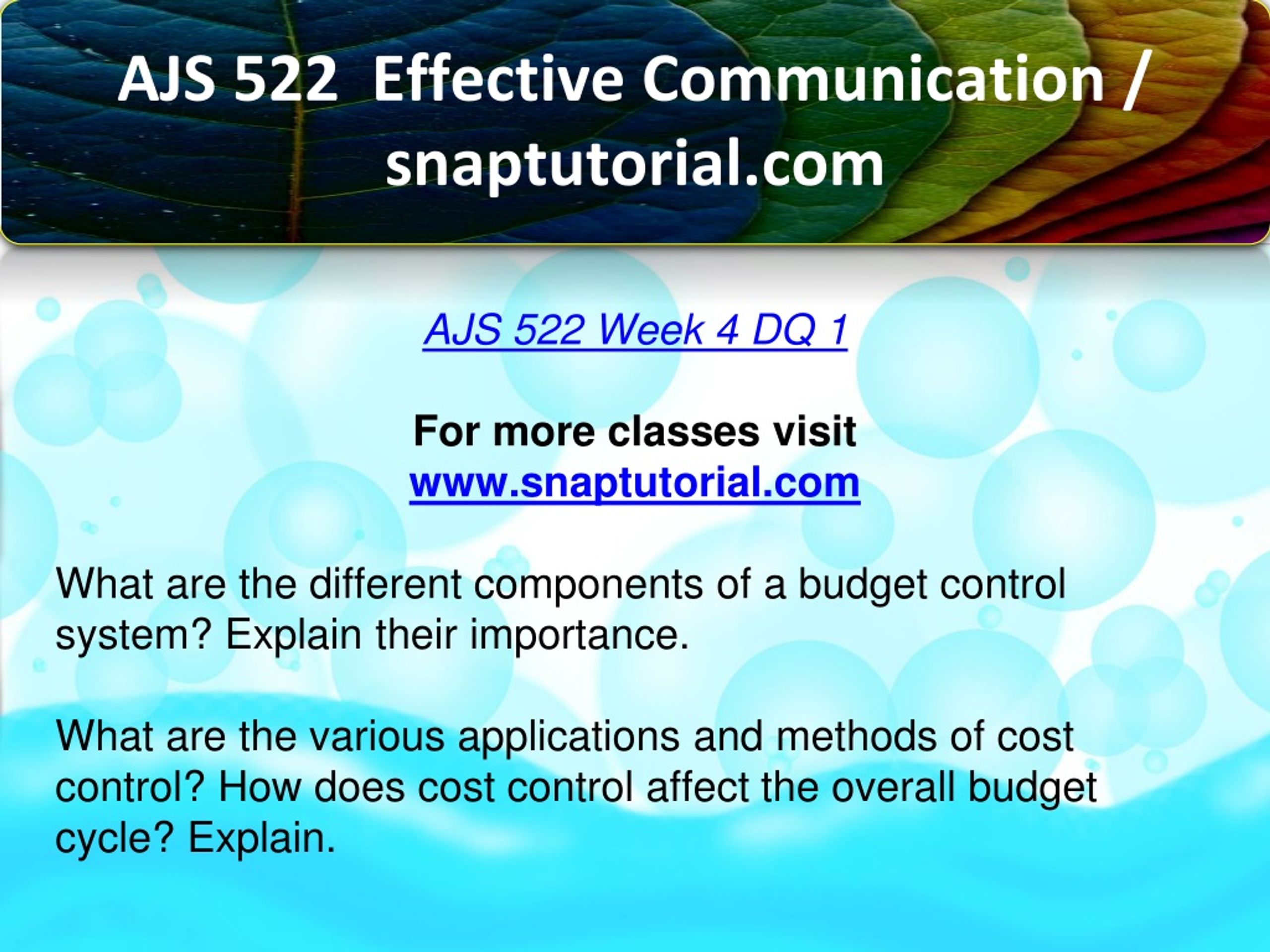 AJS 522 Effective Communication / snaptutorial.com

AJS 522 Week 4 DQ 1

For more classes visit
www.snaptutorial.com

What are the different components of a budget control system? Explain their importance.

What are the various applications and methods of cost control? How does cost control affect the overall budget cycle? Explain.